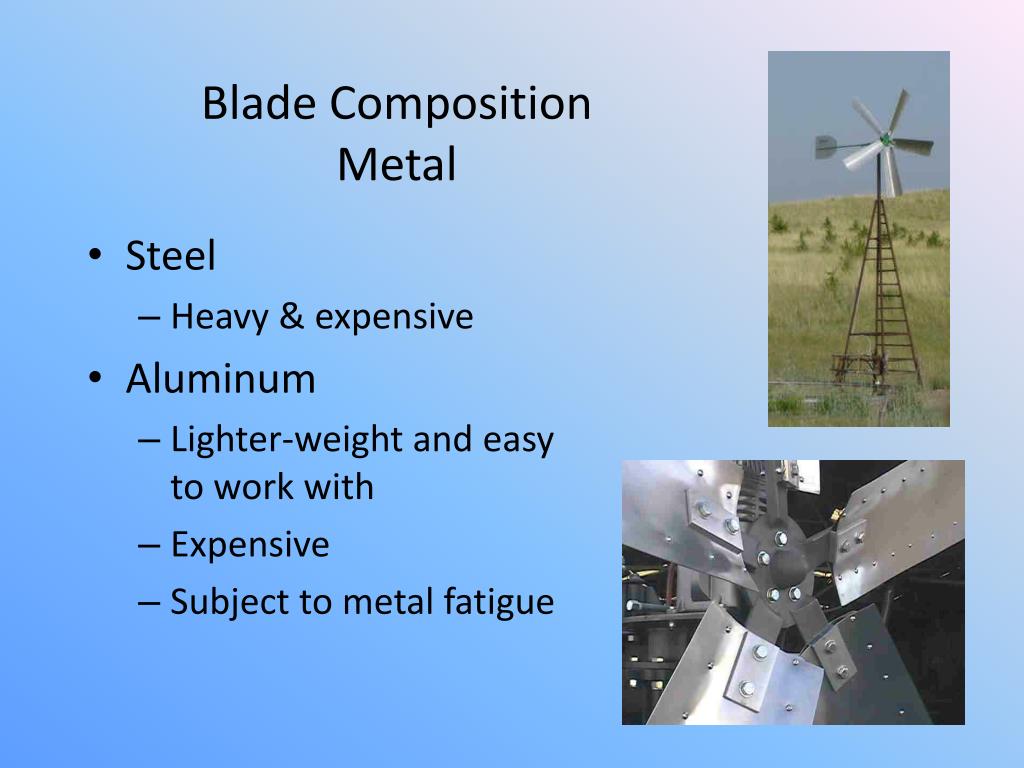 Blade Composition
Metal

• Steel
– Heavy & expensive
• Aluminum
– Lighter-weight and easy to work with
– Expensive
– Subject to metal fatigue